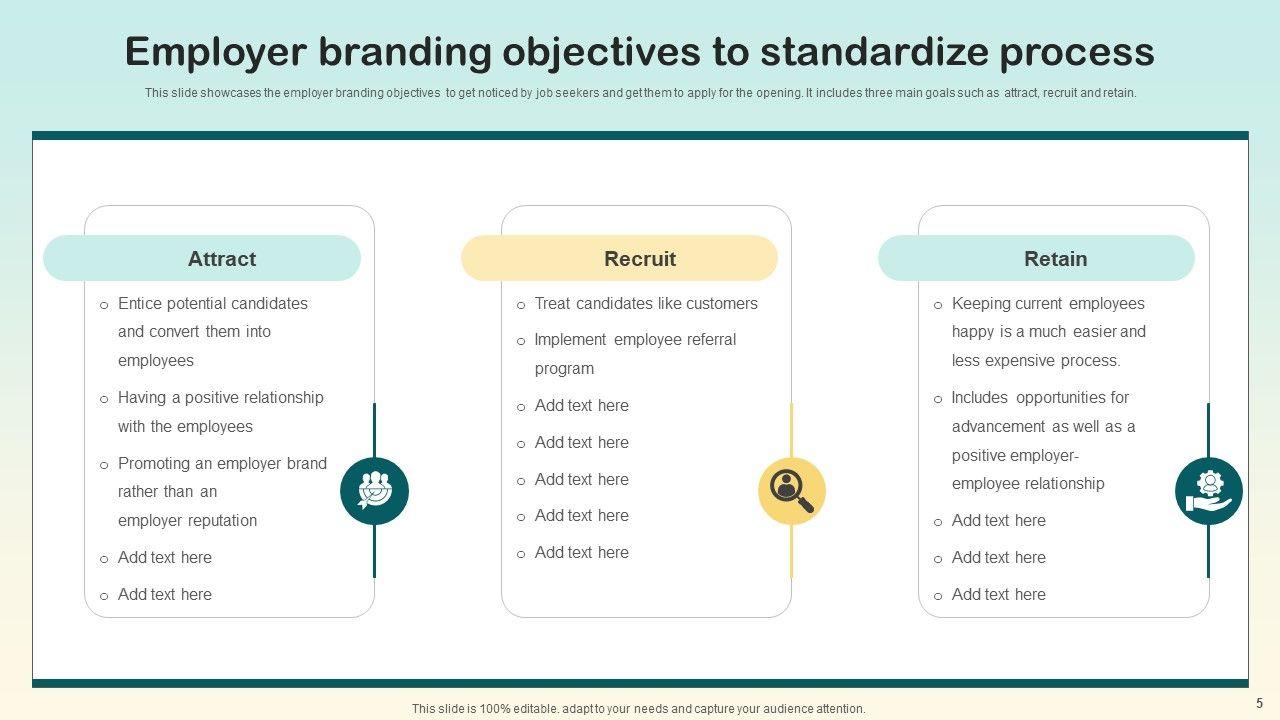 Employer branding objectives to standardize process

This slide showcases the employer branding objectives to get noticed by job seekers and get them to apply for the opening. It includes three main goals such as attract, recruit and retain.

Attract

o Entice potential candidates and convert them into employees
o Having a positive relationship with the employees
o Promoting an employer brand rather than an employer reputation
o Add text here
o Add text here

Recruit

o Treat candidates like customers
o Implement employee referral program
o Add text here
o Add text here
o Add text here
o Add text here
o Add text here

Retain

o Keeping current employees happy is a much easier and less expensive process.
o Includes opportunities for advancement as well as a positive employer-employee relationship
o Add text here
o Add text here
o Add text here

This slide is 100% editable. adapt to your needs and capture your audience attention.

5